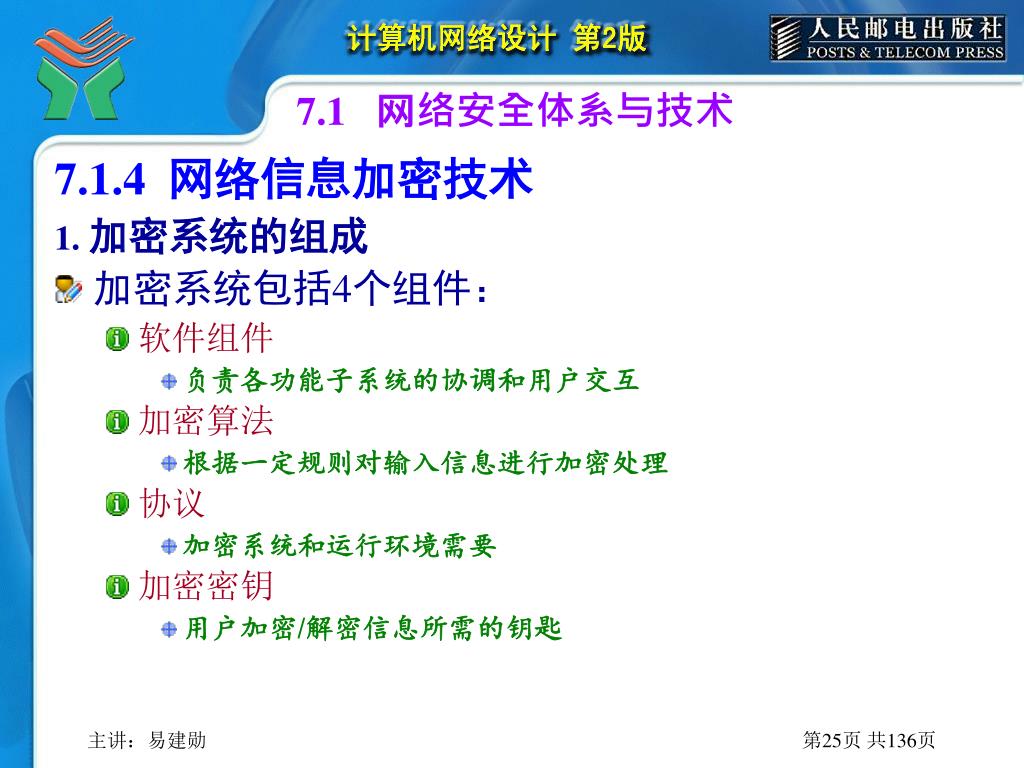 计算机网络设计 第2版

人民邮电出版社
POSTS & TELECOM PRESS

7.1 网络安全体系与技术

7.1.4 网络信息加密技术

1. 加密系统的组成

加密系统包括4个组件：

软件组件

负责各功能子系统的协调和用户交互

加密算法

根据一定规则对输入信息进行加密处理

协议

加密系统和运行环境需要

加密密钥

用户加密/解密信息所需的钥匙

主讲：易建勋

第25页 共136页